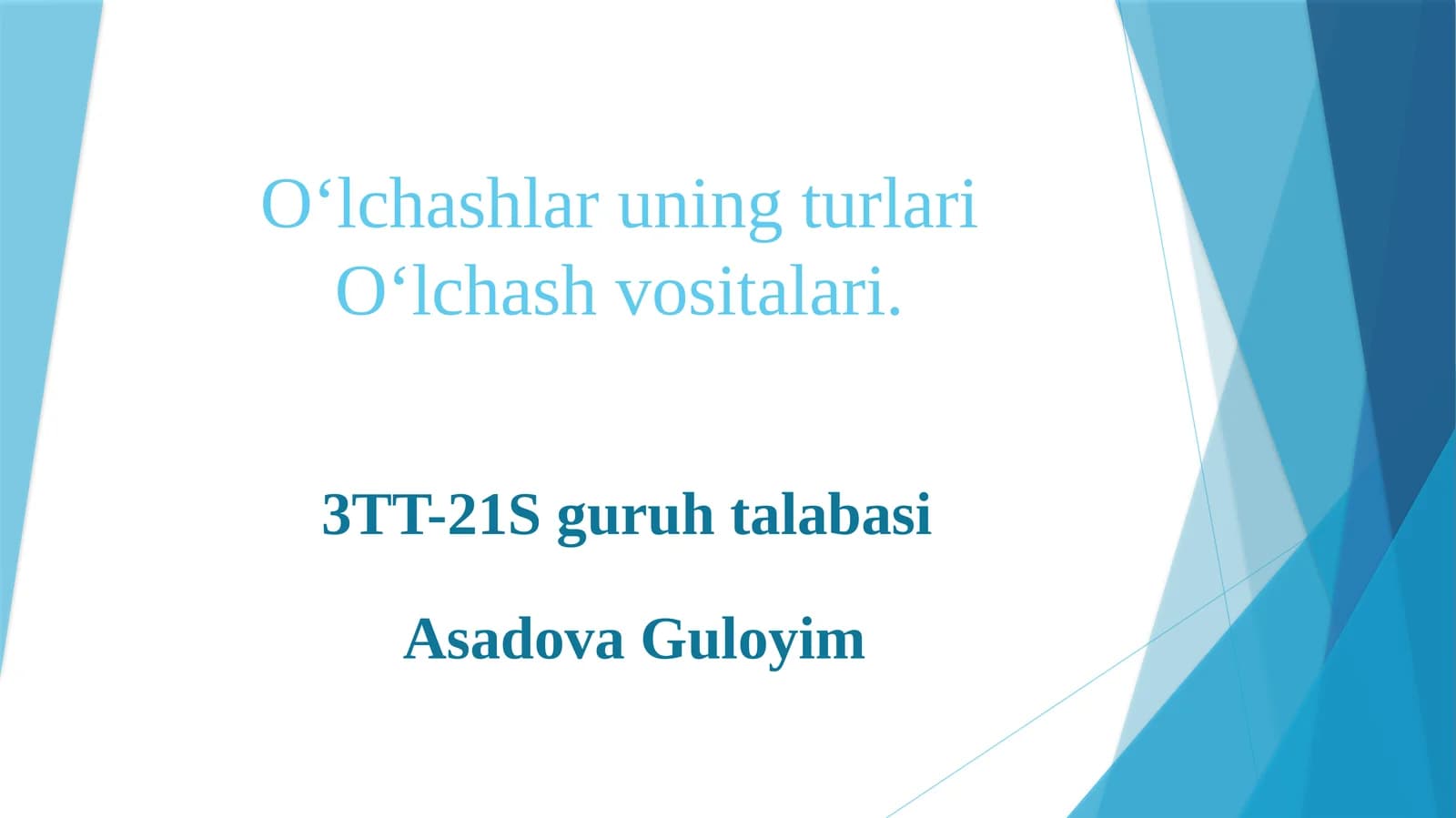 O‘lchashlar uning turlari
O‘lchash vositalari.

3TT-21S guruh talabasi

Asadova Guloyim